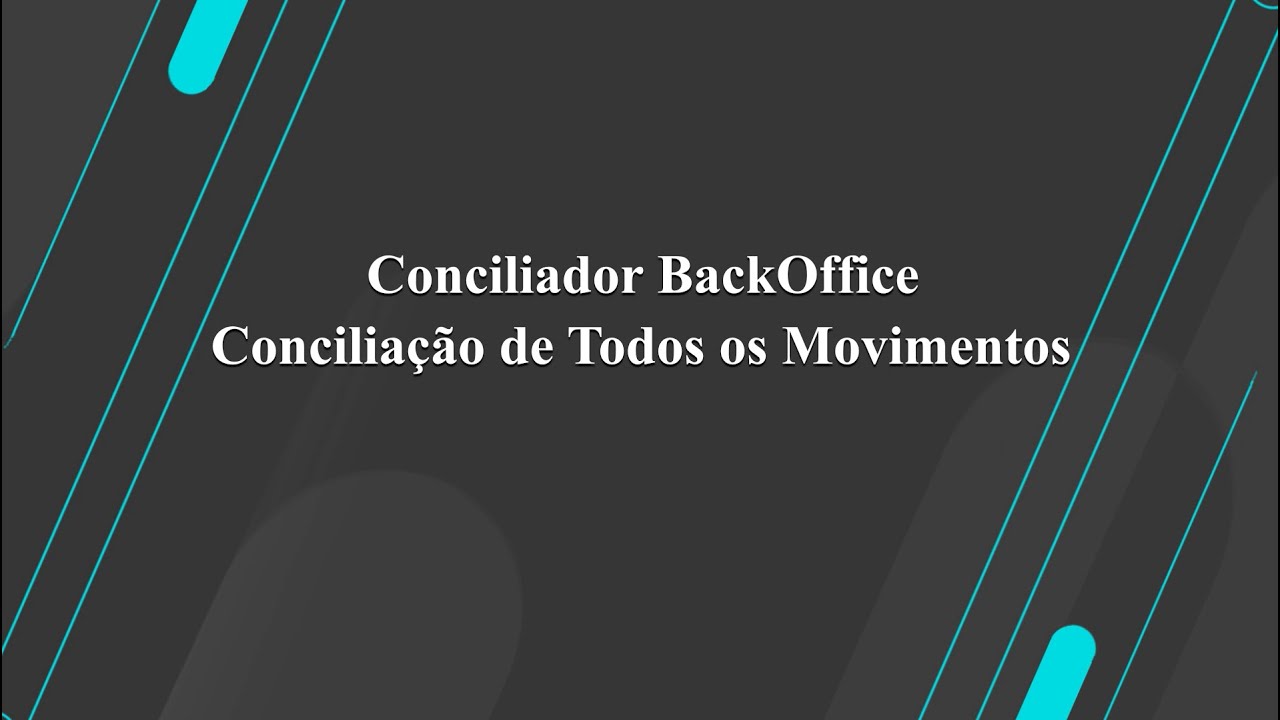 Conciliador BackOffice
Conciliação de Todos os Movimentos